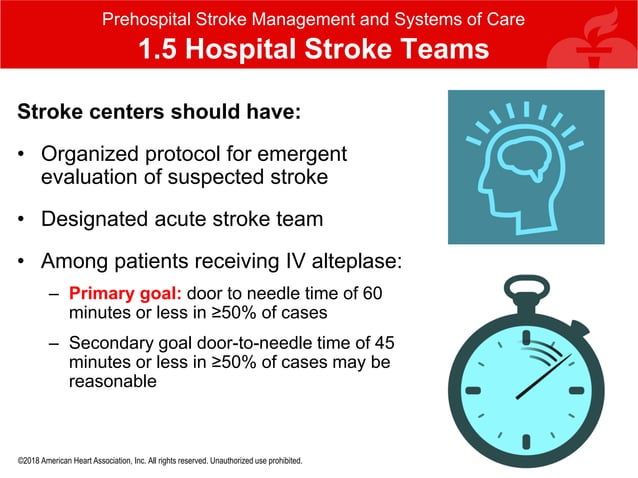 Prehospital Stroke Management and Systems of Care

1.5 Hospital Stroke Teams

Stroke centers should have:

• Organized protocol for emergent evaluation of suspected stroke

• Designated acute stroke team

• Among patients receiving IV alteplase:

– Primary goal: door to needle time of 60 minutes or less in ≥50% of cases

– Secondary goal door-to-needle time of 45 minutes or less in ≥50% of cases may be reasonable

©2018 American Heart Association, Inc. All rights reserved. Unauthorized use prohibited.